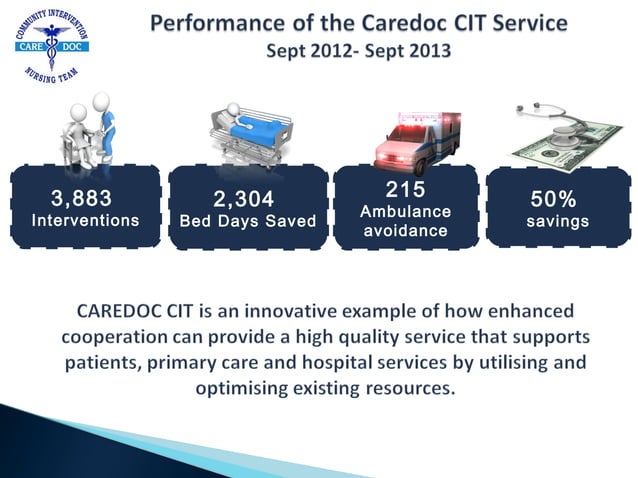 COMMUNITY INTERVENTION
CARE DOC
NURSING TEAM

Performance of the Caredoc CIT Service
Sept 2012- Sept 2013

3,883
Interventions

2,304
Bed Days Saved

215
Ambulance avoidance

50%
savings

CAREDOC CIT is an innovative example of how enhanced cooperation can provide a high quality service that supports patients, primary care and hospital services by utilising and optimising existing resources.